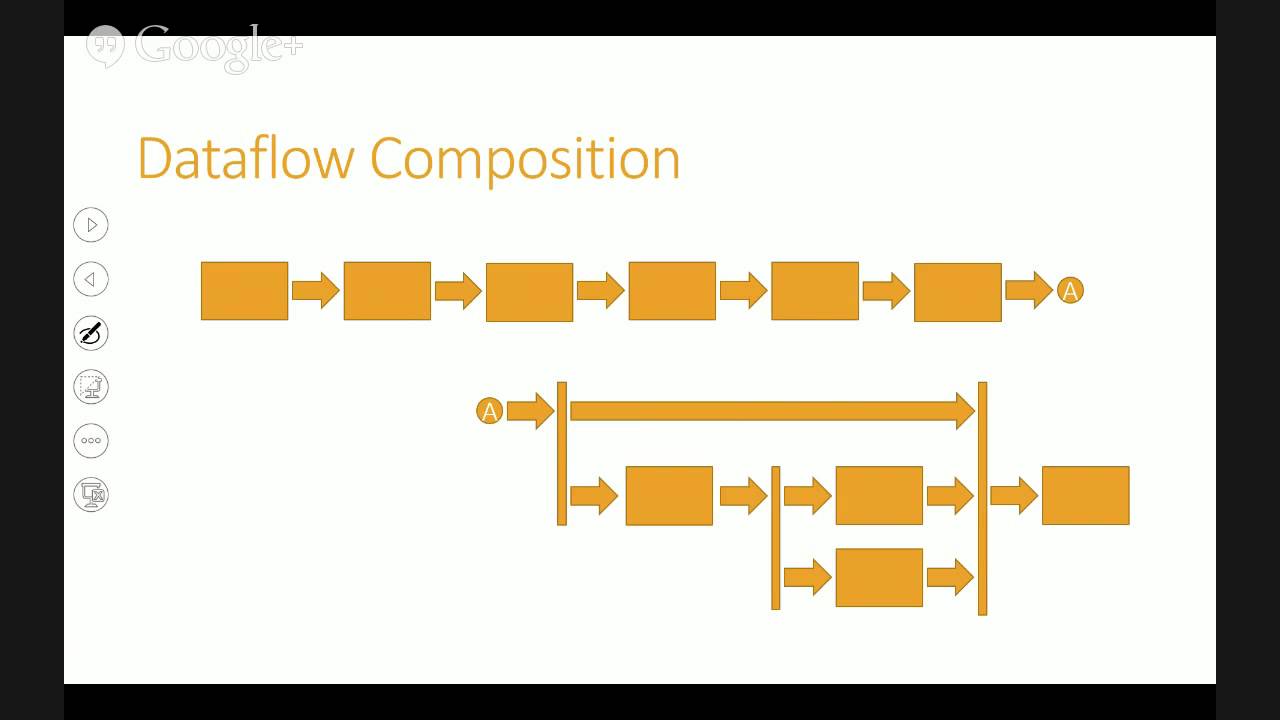 Google+

Dataflow Composition

A

A